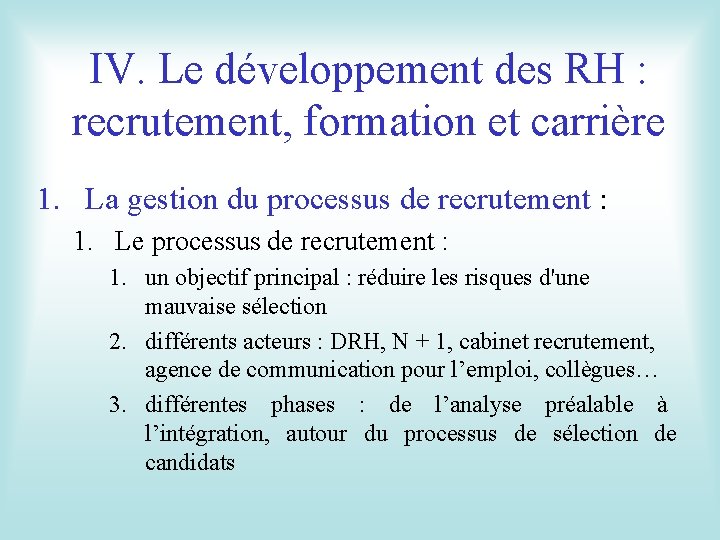 IV. Le développement des RH : recrutement, formation et carrière

1. La gestion du processus de recrutement :

1. Le processus de recrutement :

1. un objectif principal : réduire les risques d'une mauvaise sélection

2. différents acteurs : DRH, N + 1, cabinet recrutement, agence de communication pour l’emploi, collègues…

3. différentes phases : de l’analyse préalable à l’intégration, autour du processus de sélection de candidats